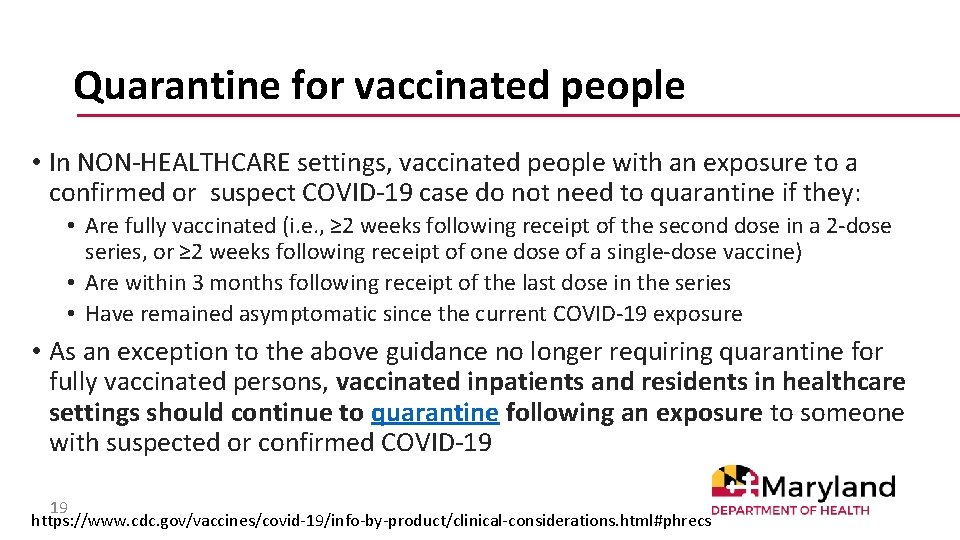 Quarantine for vaccinated people

• In NON-HEALTHCARE settings, vaccinated people with an exposure to a confirmed or suspect COVID-19 case do not need to quarantine if they:

• Are fully vaccinated (i.e., ≥2 weeks following receipt of the second dose in a 2-dose series, or ≥2 weeks following receipt of one dose of a single-dose vaccine)
• Are within 3 months following receipt of the last dose in the series
• Have remained asymptomatic since the current COVID-19 exposure

• As an exception to the above guidance no longer requiring quarantine for fully vaccinated persons, vaccinated inpatients and residents in healthcare settings should continue to quarantine following an exposure to someone with suspected or confirmed COVID-19

19
https://www.cdc.gov/vaccines/covid-19/info-by-product/clinical-considerations.html#phrecs

Maryland
DEPARTMENT OF HEALTH